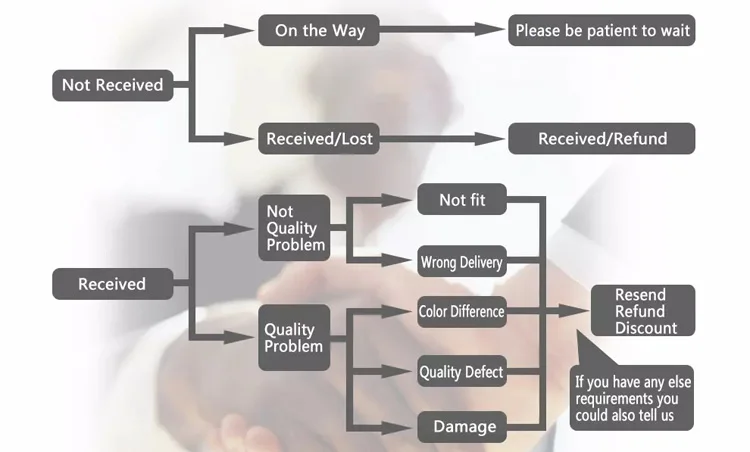 Not Received

On the Way

Please be patient to wait

Received/Lost

Received/Refund

Received

Not Quality Problem

Not fit

Wrong Delivery

Quality Problem

Color Difference

Quality Defect

Damage

Resend
Refund
Discount

If you have any else requirements you could also tell us